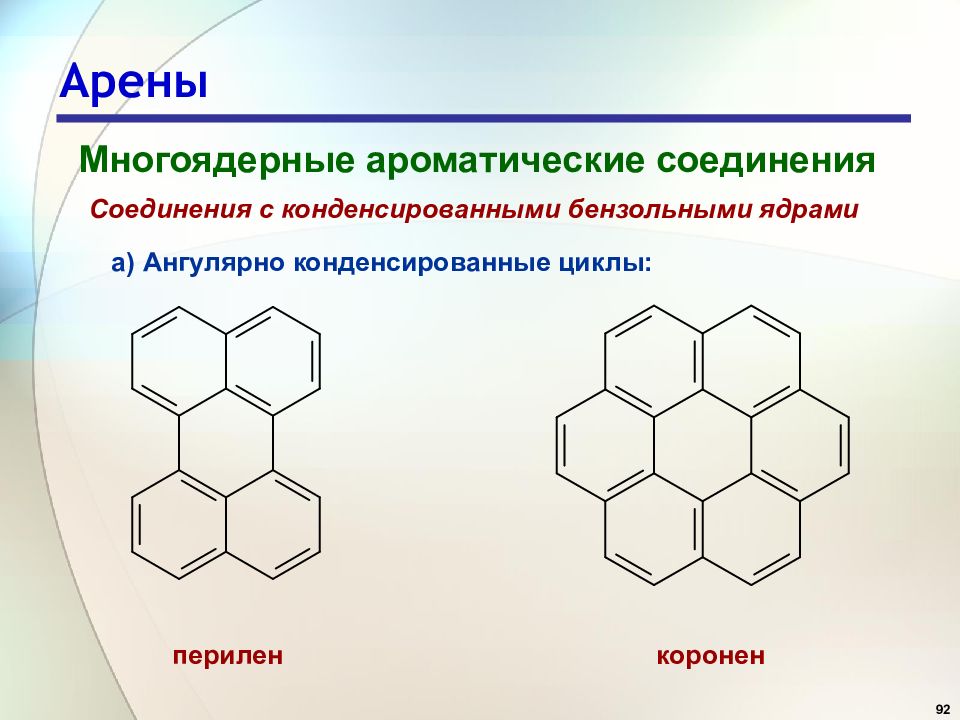 Арены

Многоядерные ароматические соединения

Соединения с конденсированными бензольными ядрами

а) Ангулярно конденсированные циклы:

перилен

коронен

92